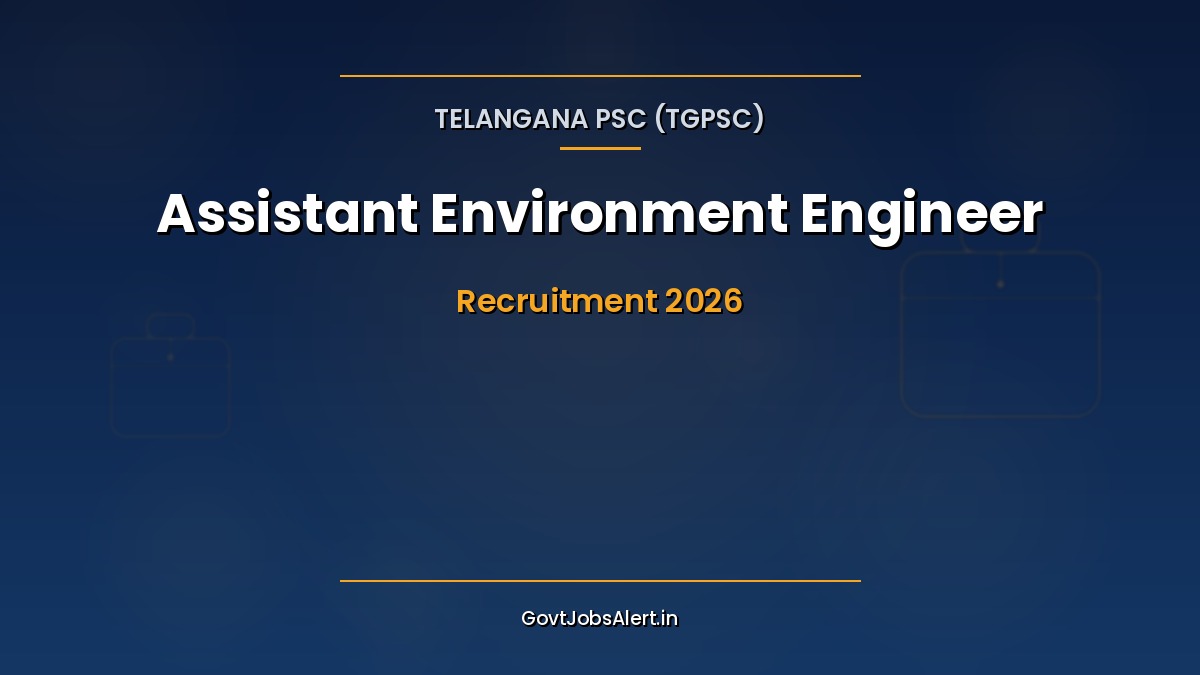 TELANGANA PSC (TGPSC)

Assistant Environment Engineer

Recruitment 2026

GovtJobsAlert.in